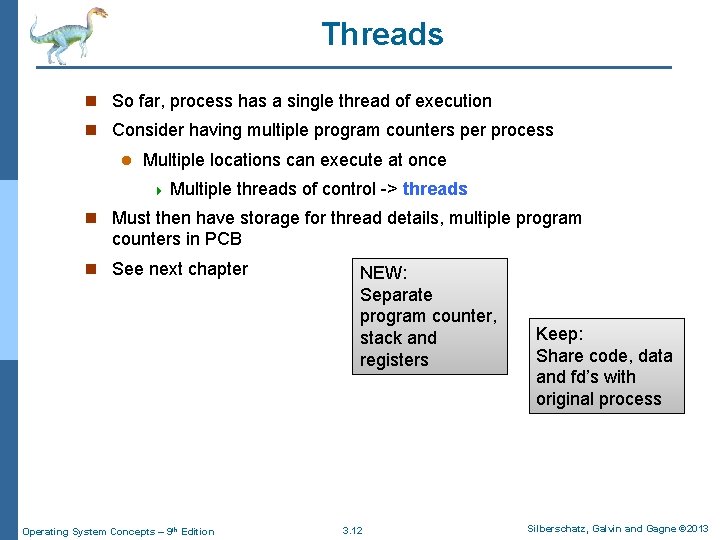 Threads

So far, process has a single thread of execution

Consider having multiple program counters per process

Multiple locations can execute at once

Multiple threads of control -> threads

Must then have storage for thread details, multiple program counters in PCB

See next chapter

NEW:
Separate program counter, stack and registers

Keep:
Share code, data and fd's with original process

Operating System Concepts – 9th Edition

3.12

Silberschatz, Galvin and Gagne ©2013